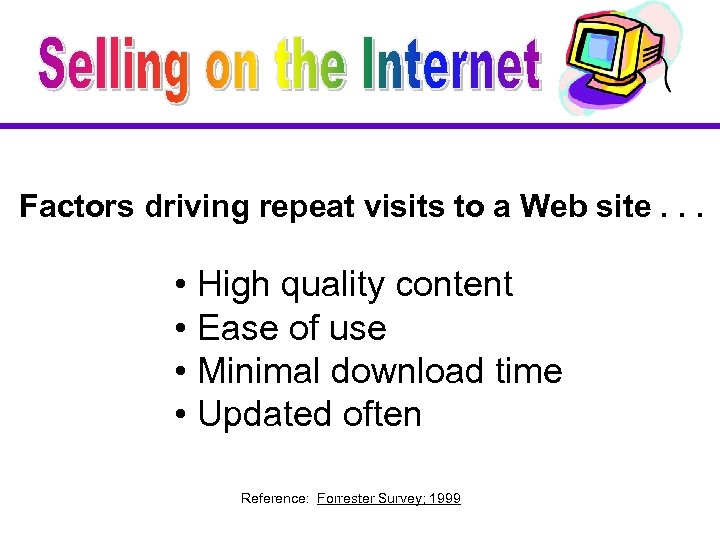 Selling on the Internet

Factors driving repeat visits to a Web site . . .

• High quality content
• Ease of use
• Minimal download time
• Updated often

Reference: Forrester Survey; 1999